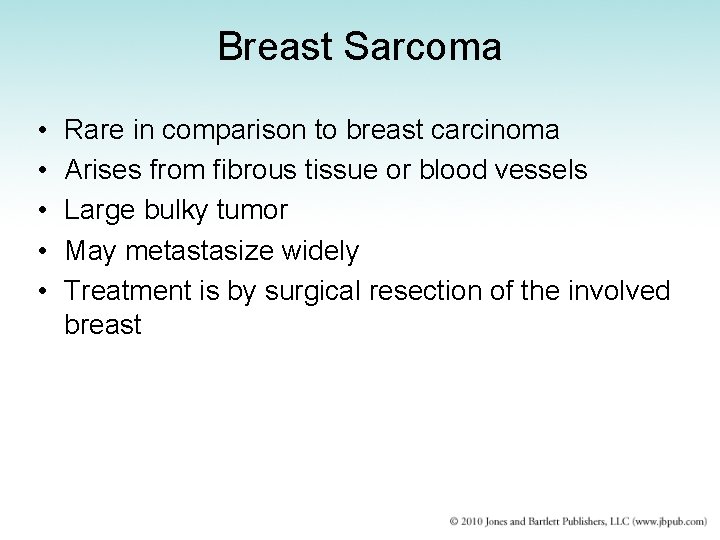 Breast Sarcoma

• Rare in comparison to breast carcinoma
• Arises from fibrous tissue or blood vessels
• Large bulky tumor
• May metastasize widely
• Treatment is by surgical resection of the involved breast

© 2010 Jones and Bartlett Publishers, LLC (www.jbpub.com)